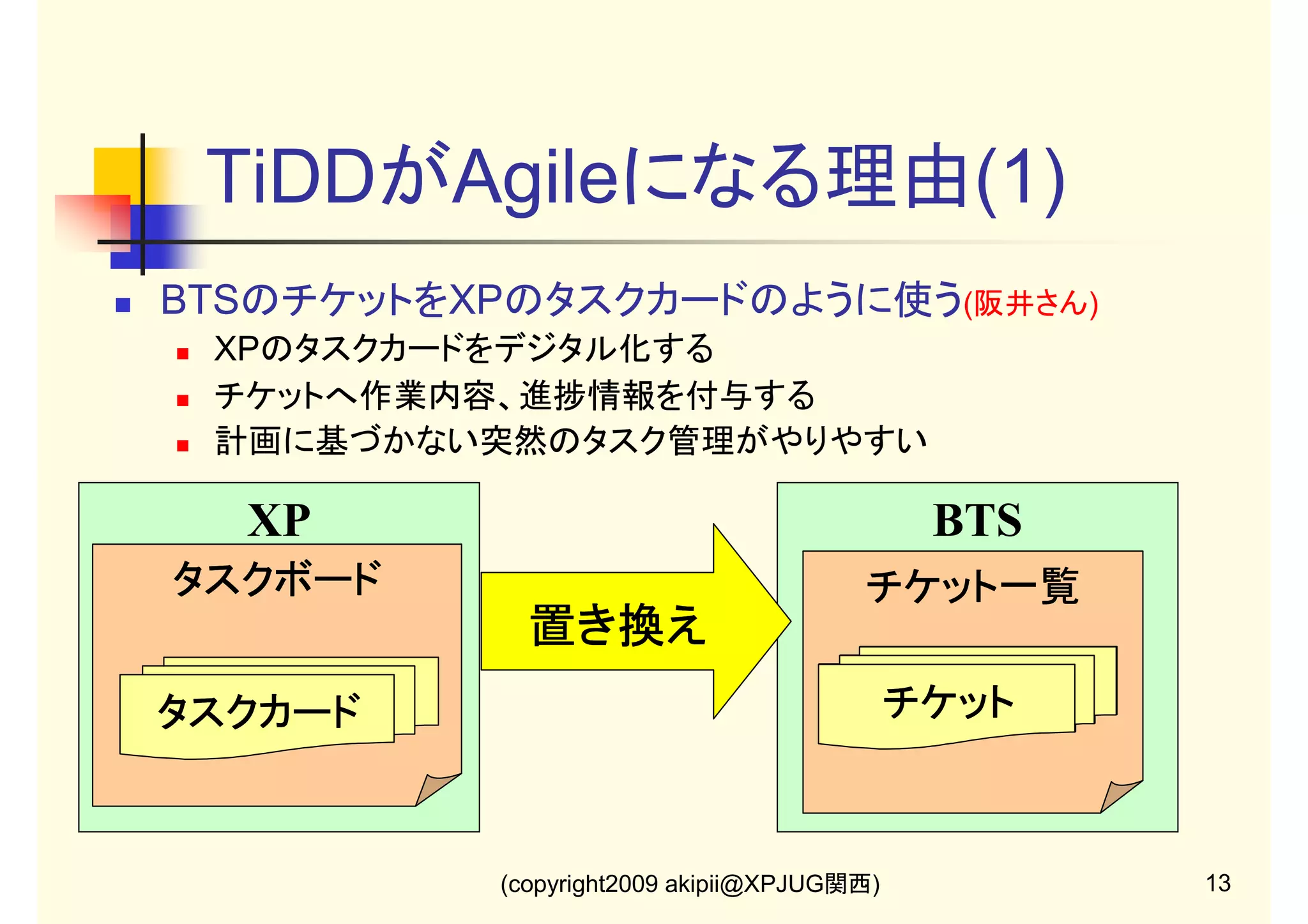 TiDDがAgileになる理由(1)

BTSのチケットをXPのタスクカードのように使う(阪井さん)

XPのタスクカードをデジタル化する

チケットへ作業内容、進捗情報を付与する

計画に基づかない突然のタスク管理がやりやすい

XP

タスクボード

タスクカード

置き換え

BTS

チケット一覧

チケット

(copyright2009 akipii@XPJUG関西)

13